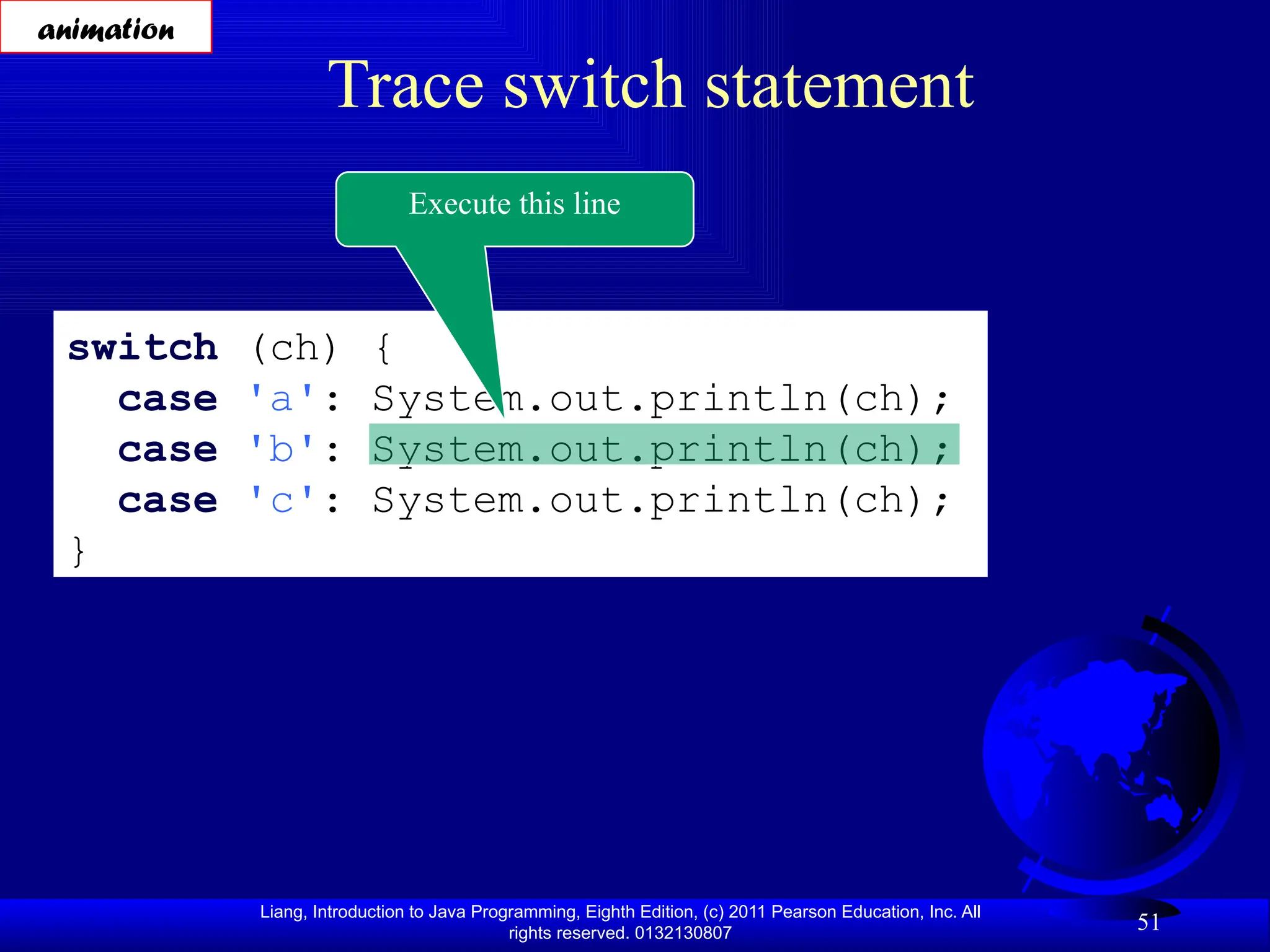 animation

Trace switch statement

Execute this line

switch (ch) {
  case 'a': System.out.println(ch);
  case 'b': System.out.println(ch);
  case 'c': System.out.println(ch);
}

Liang, Introduction to Java Programming, Eighth Edition, (c) 2011 Pearson Education, Inc. All rights reserved. 0132130807

51